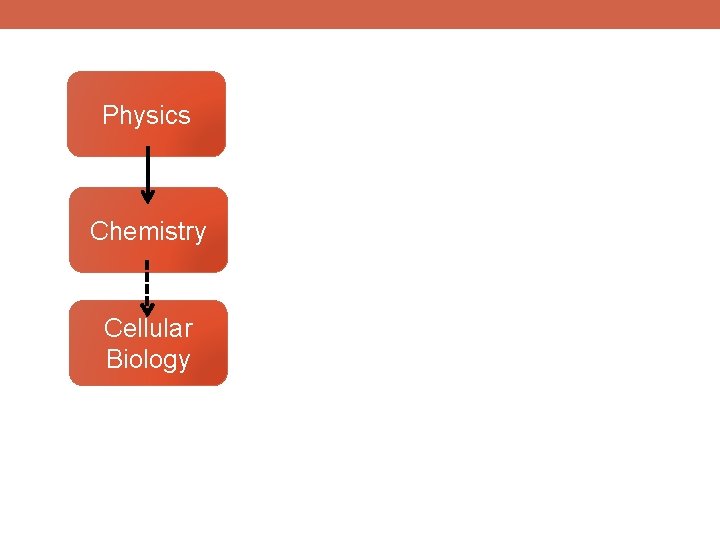 Physics

Chemistry

Cellular
Biology